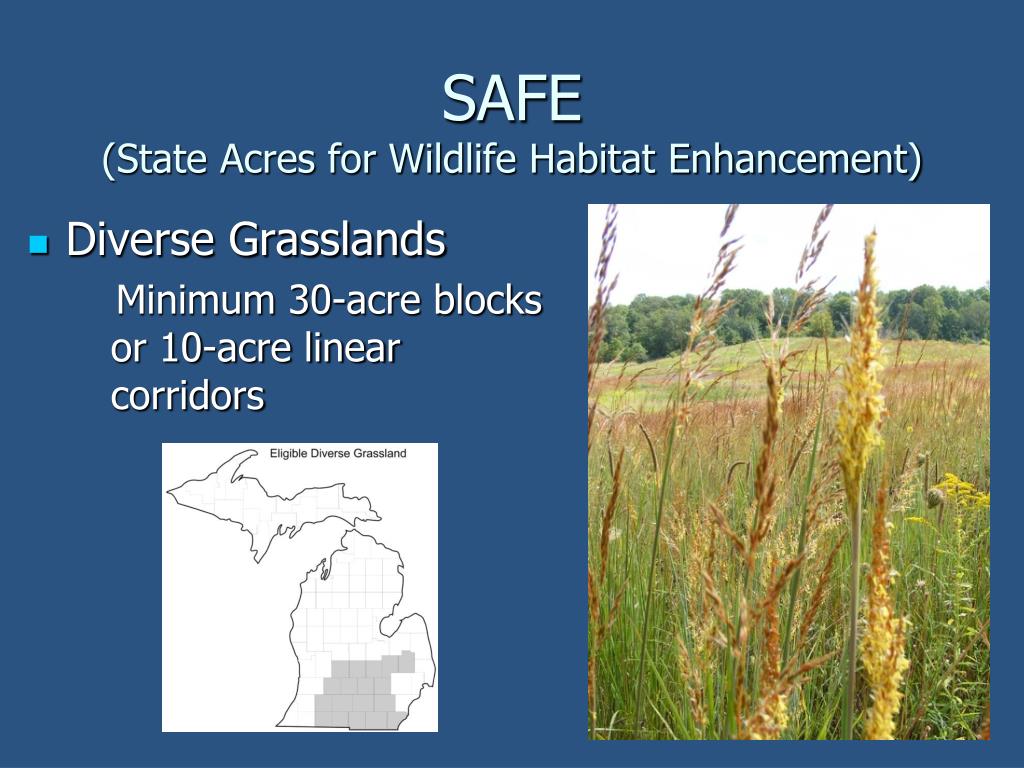 SAFE
(State Acres for Wildlife Habitat Enhancement)

Diverse Grasslands

Minimum 30-acre blocks or 10-acre linear corridors

Eligible Diverse Grassland